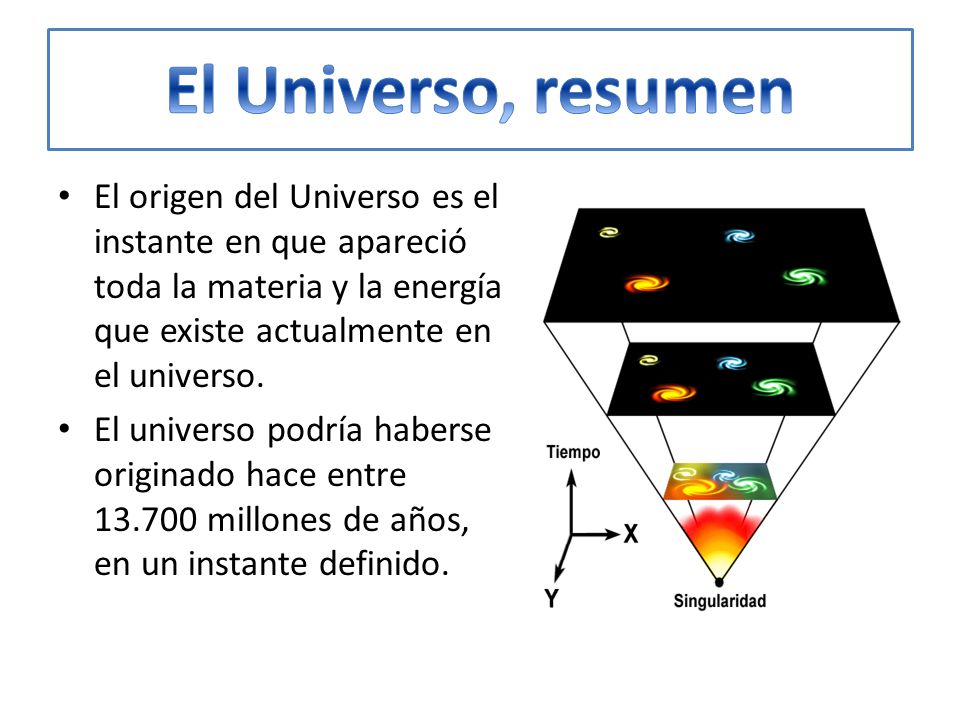 El Universo, resumen

• El origen del Universo es el instante en que apareció toda la materia y la energía que existe actualmente en el universo.

• El universo podría haberse originado hace entre 13.700 millones de años, en un instante definido.

Tiempo

X

Y

Singularidad